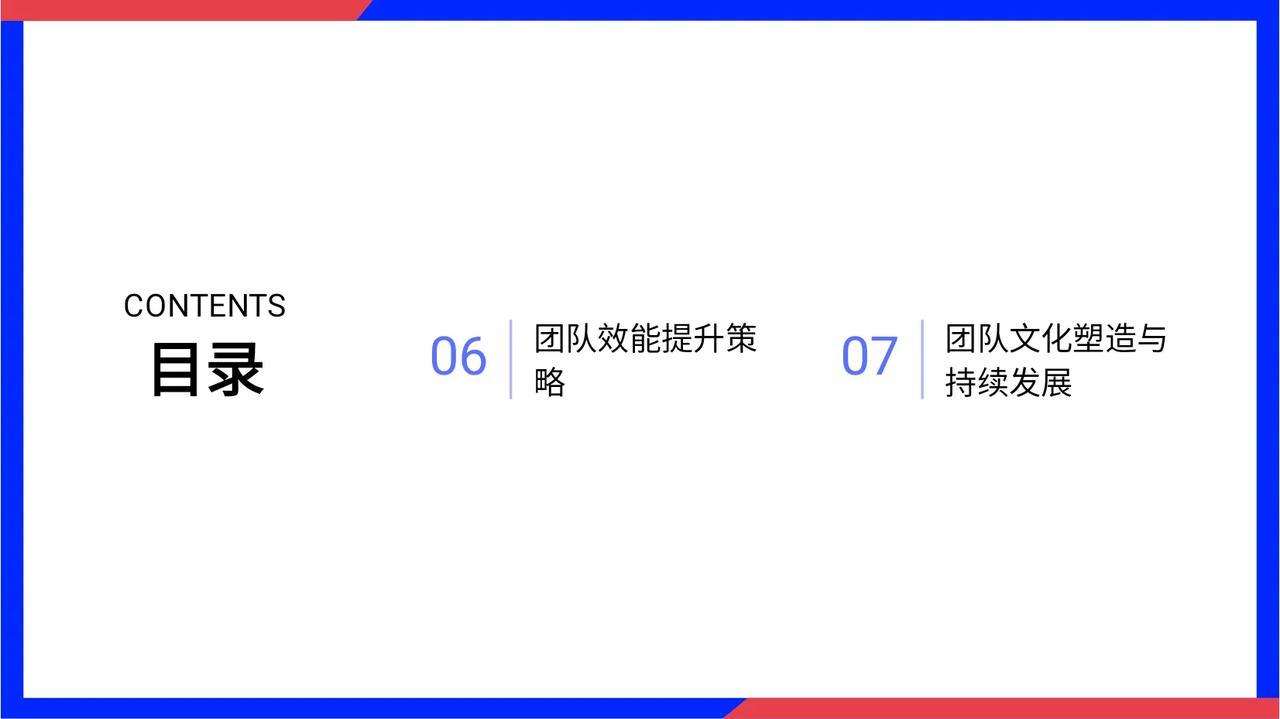 CONTENTS
目录

06
团队效能提升策略

07
团队文化塑造与持续发展